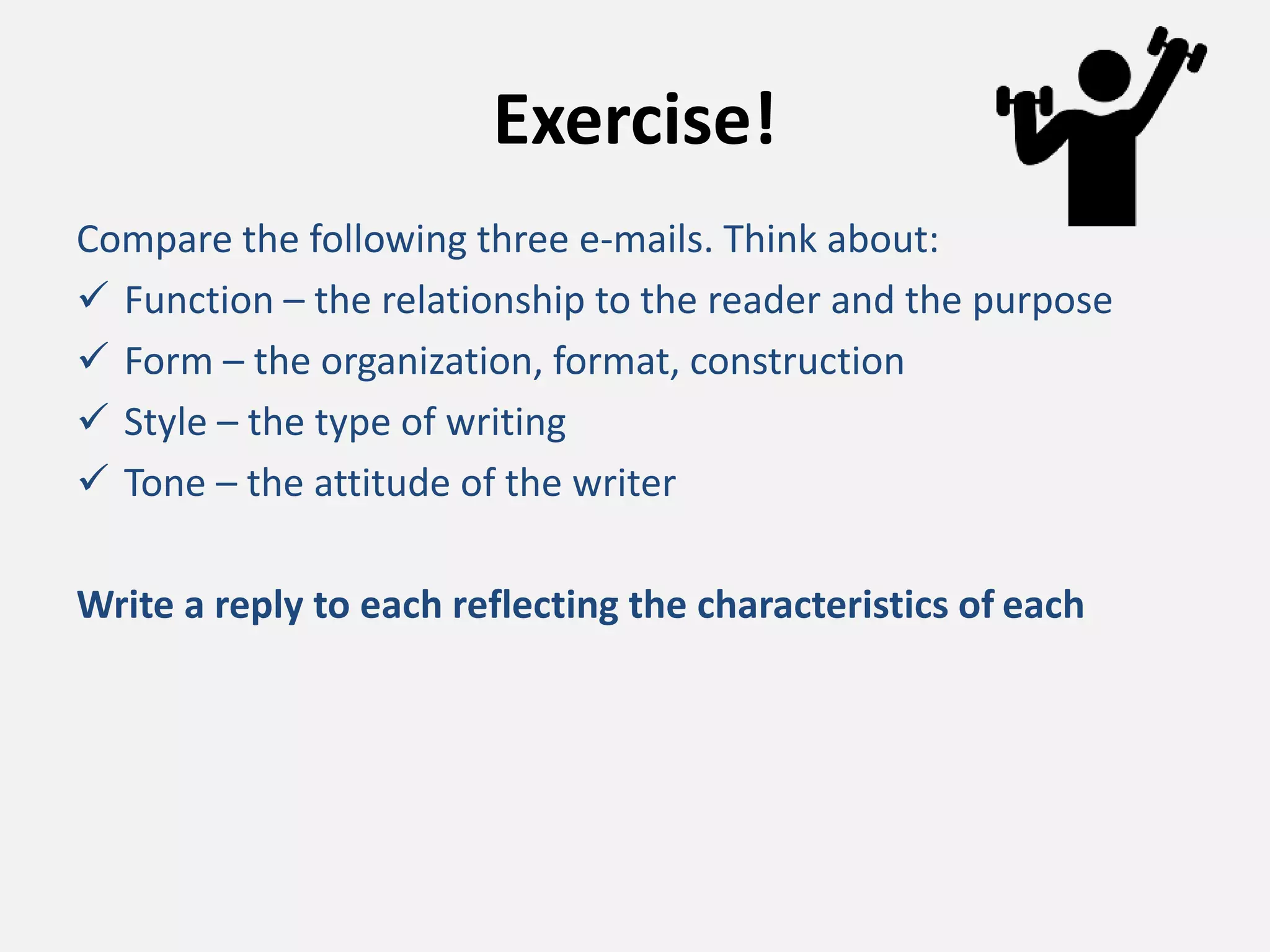 Exercise!

Compare the following three e-mails. Think about:
✓ Function – the relationship to the reader and the purpose
✓ Form – the organization, format, construction
✓ Style – the type of writing
✓ Tone – the attitude of the writer

Write a reply to each reflecting the characteristics of each